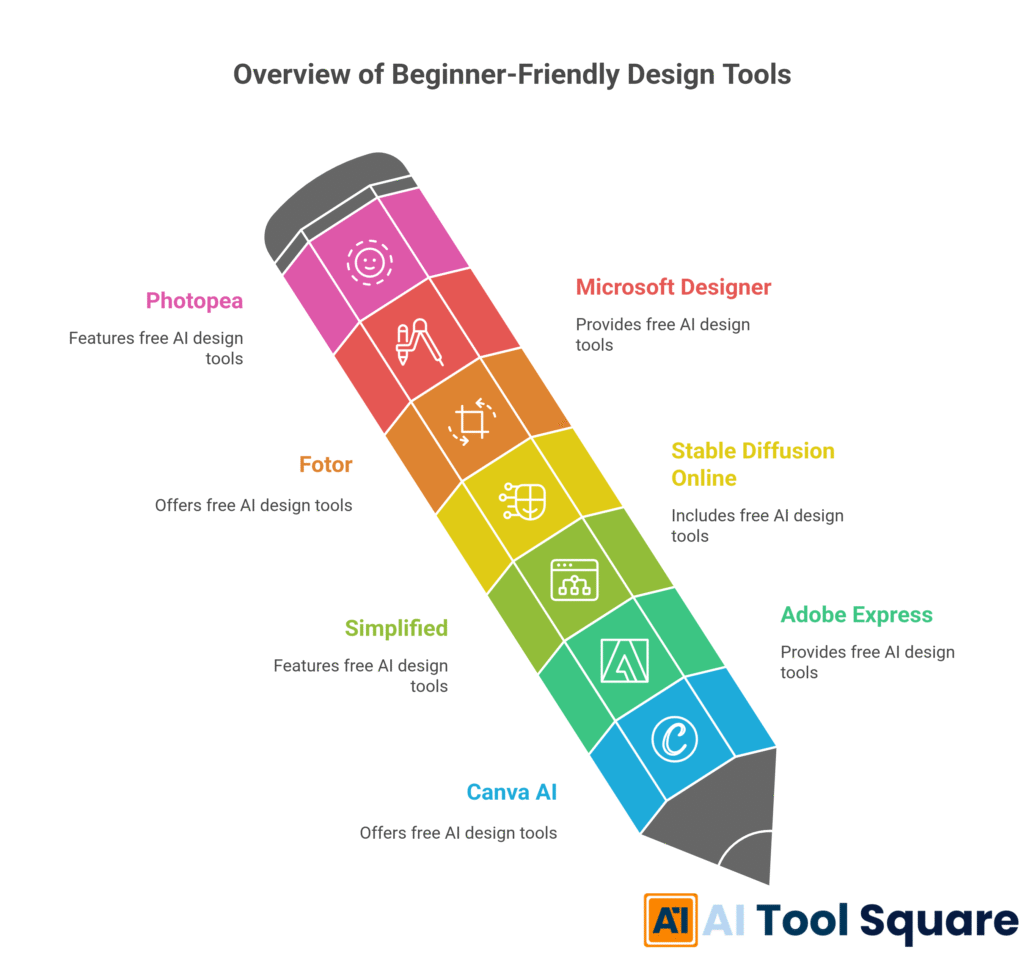 Overview of Beginner-Friendly Design Tools

Photopea

Features free AI design tools

Microsoft Designer

Provides free AI design tools

Fotor

Offers free AI design tools

Stable Diffusion Online

Includes free AI design tools

Simplified

Features free AI design tools

Adobe Express

Provides free AI design tools

Canva AI

Offers free AI design tools

AI AI Tool Square